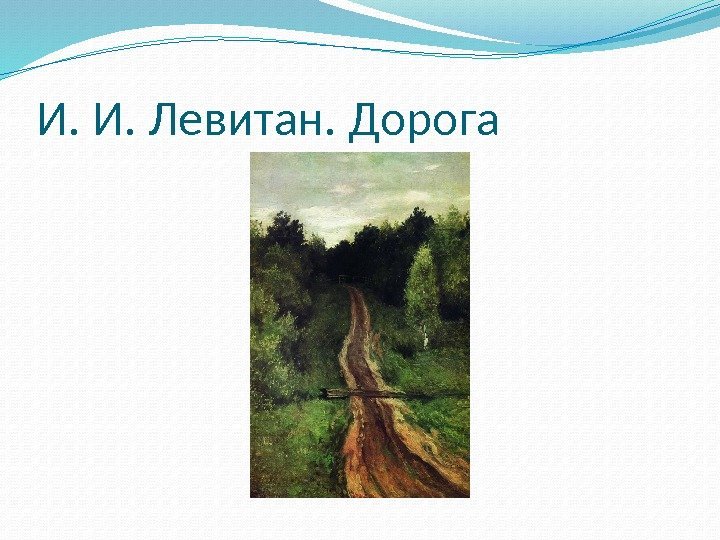 И. И. Левитан. Дорога